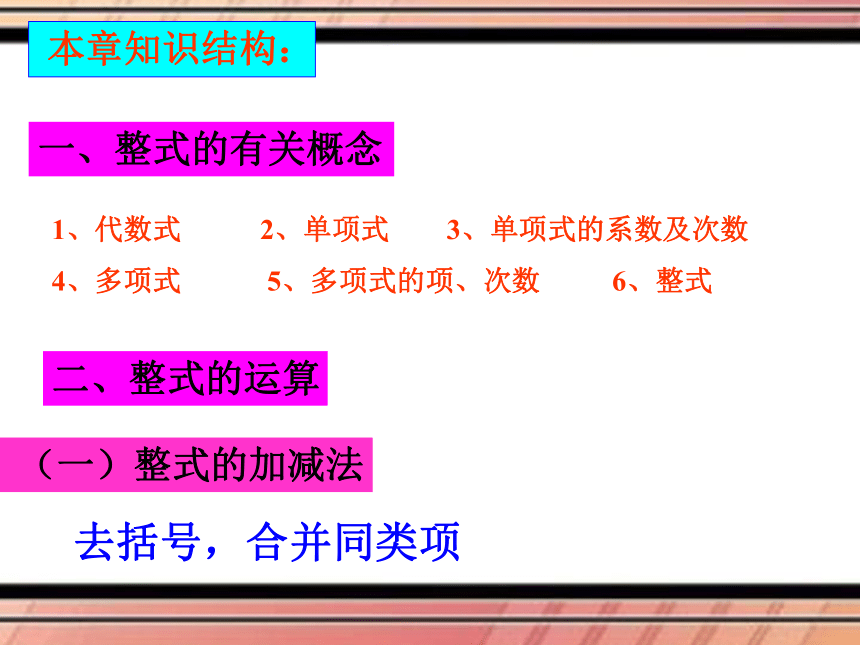 本章知识结构：

一、整式的有关概念

1、代数式　2、单项式　3、单项式的系数及次数

4、多项式　5、多项式的项、次数　6、整式

二、整式的运算

（一）整式的加减法

去括号，合并同类项